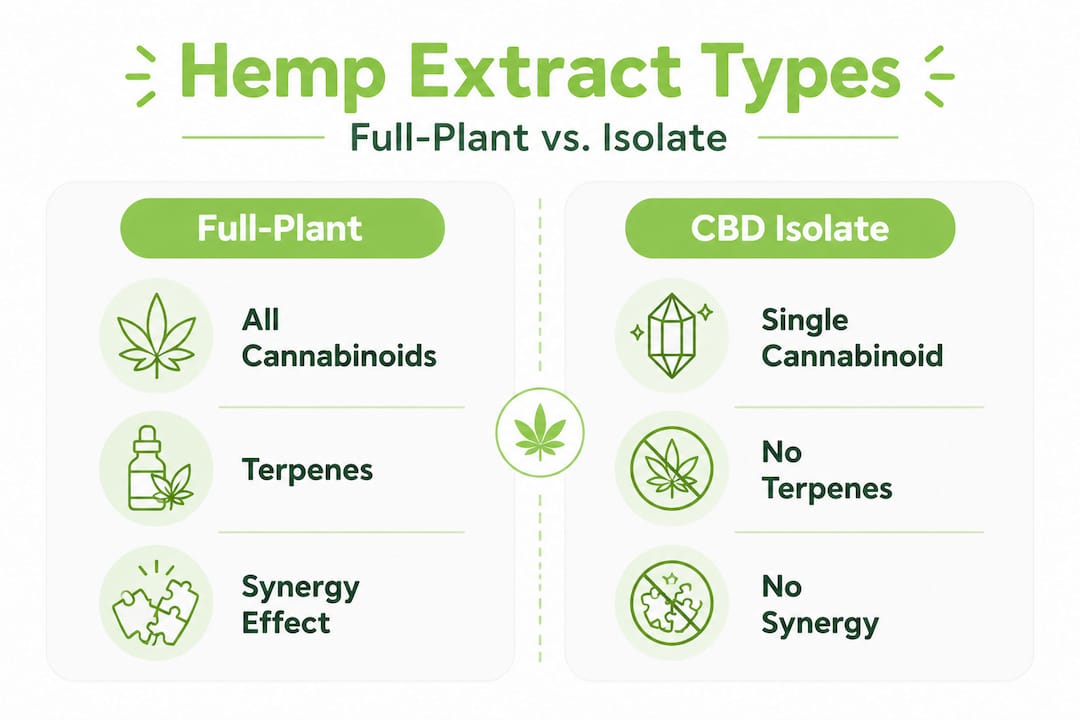 Hemp Extract Types

Full-Plant vs. Isolate

Full-Plant

All Cannabinoids

Terpenes

Synergy Effect

CBD Isolate

Single Cannabinoid

No Terpenes

No Synergy